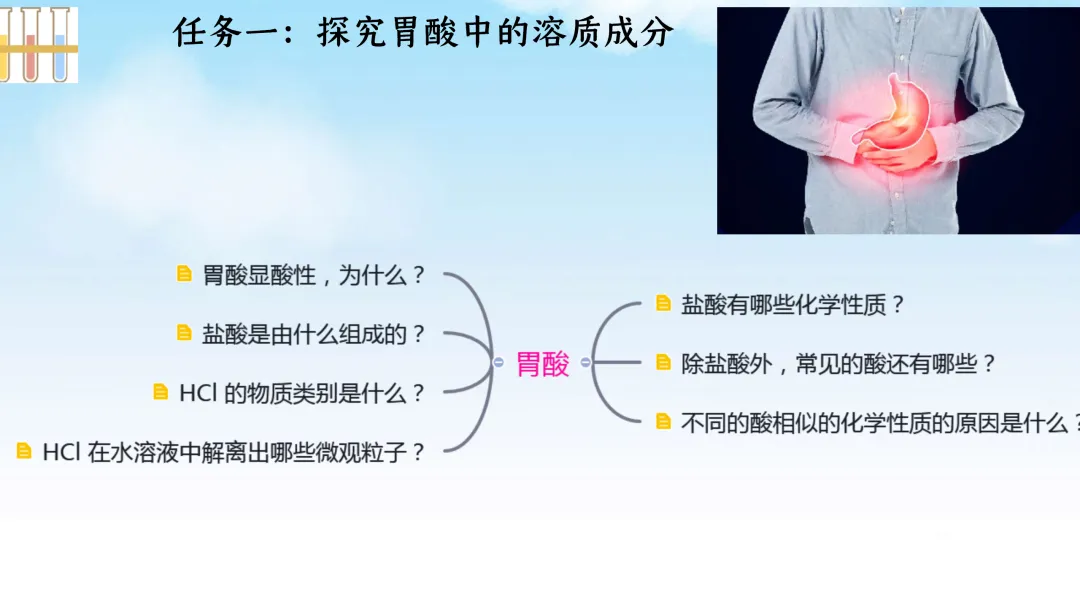 任务一：探究胃酸中的溶质成分

胃酸显酸性，为什么？

盐酸是由什么组成的？

HCl 的物质类别是什么？

HCl 在水溶液中解离出哪些微观粒子？

胃酸

盐酸有哪些化学性质？

除盐酸外，常见的酸还有哪些？

不同的酸相似的化学性质的原因是什么？